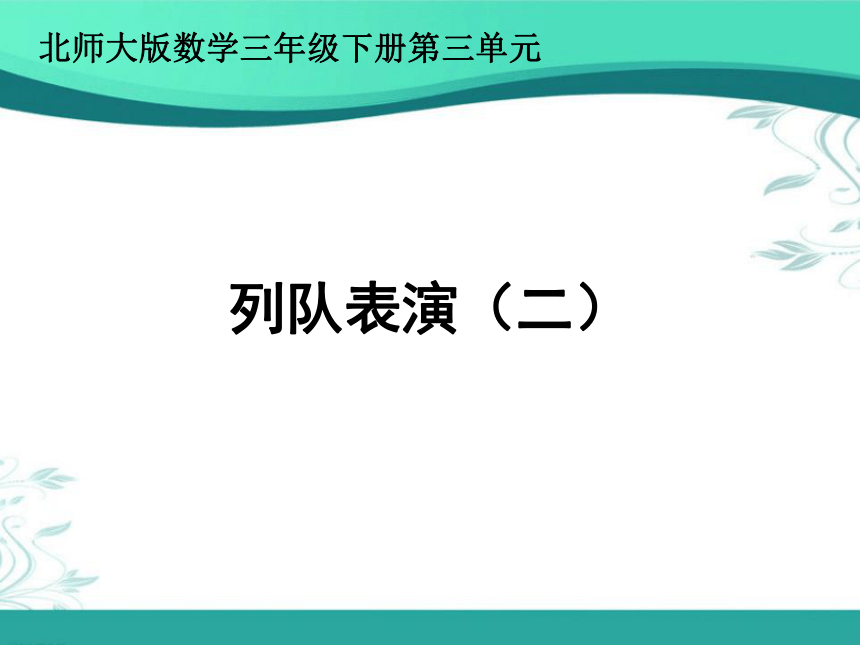 北师大版数学三年级下册第三单元

列队表演（二）